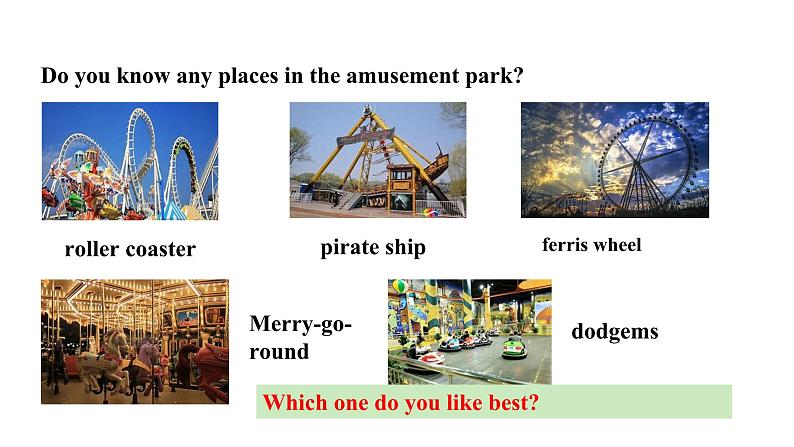 Do you know any places in the amusement park?

roller coaster

pirate ship

ferris wheel

Merry-go-round

dodgems

Which one do you like best?